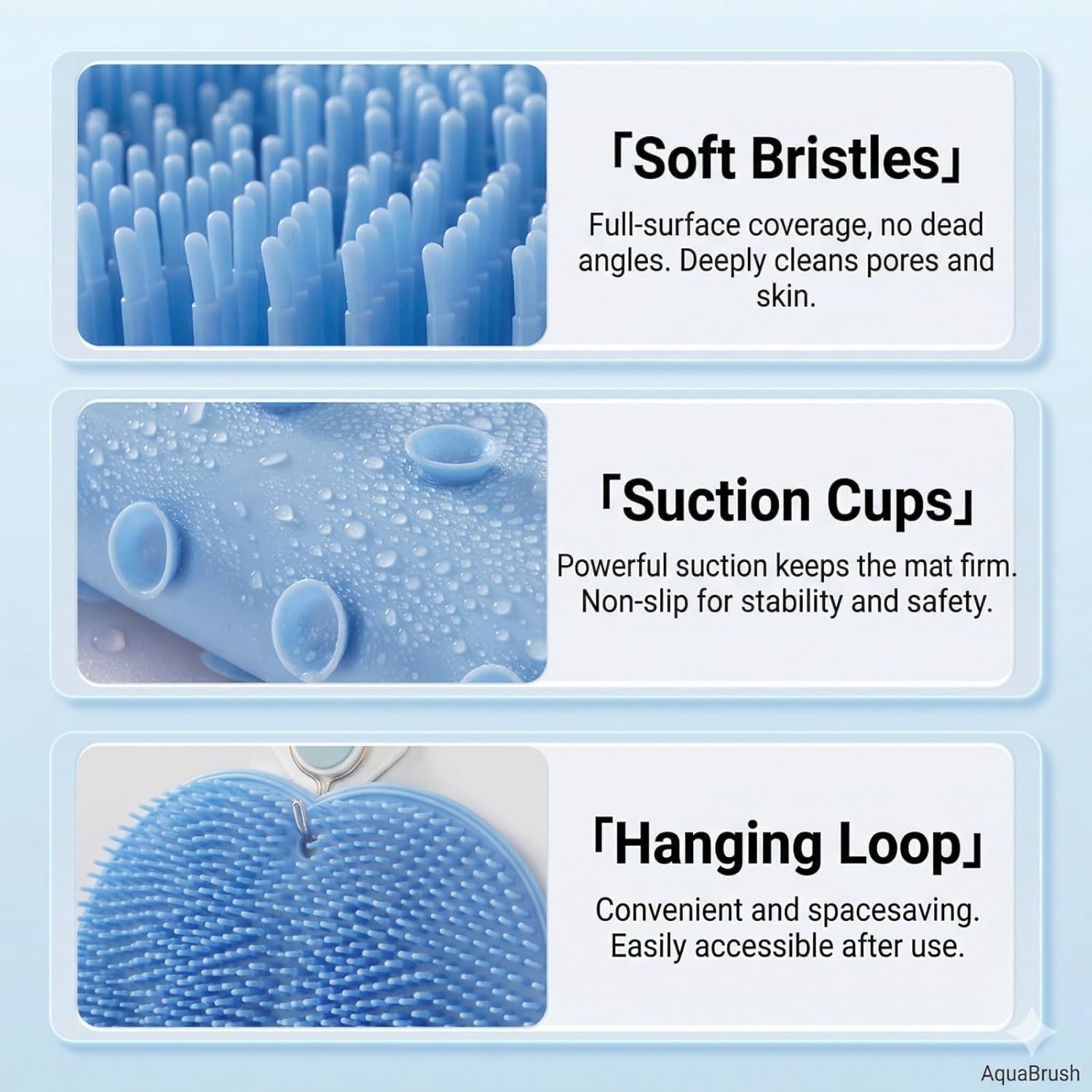 「Soft Bristles」

Full-surface coverage, no dead angles. Deeply cleans pores and skin.

「Suction Cups」

Powerful suction keeps the mat firm. Non-slip for stability and safety.

「Hanging Loop」

Convenient and spacesaving. Easily accessible after use.

AquaBrush